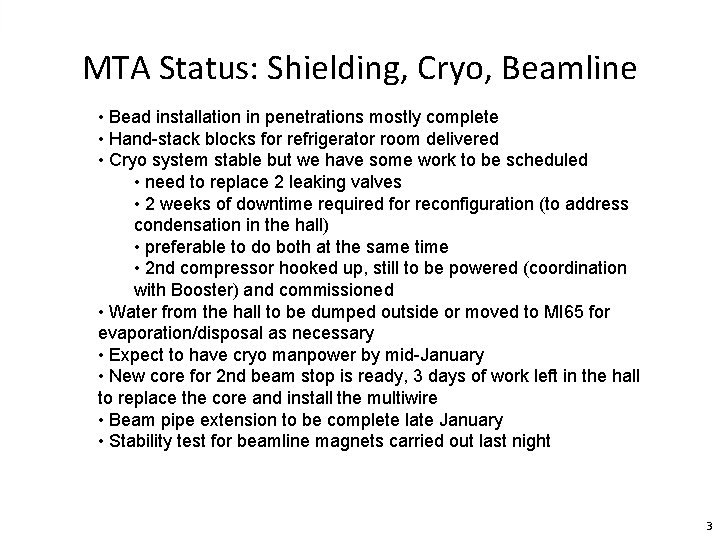 MTA Status: Shielding, Cryo, Beamline

• Bead installation in penetrations mostly complete
• Hand-stack blocks for refrigerator room delivered
• Cryo system stable but we have some work to be scheduled
• need to replace 2 leaking valves
• 2 weeks of downtime required for reconfiguration (to address condensation in the hall)
• preferable to do both at the same time
• 2nd compressor hooked up, still to be powered (coordination with Booster) and commissioned
• Water from the hall to be dumped outside or moved to MI65 for evaporation/disposal as necessary
• Expect to have cryo manpower by mid-January
• New core for 2nd beam stop is ready, 3 days of work left in the hall to replace the core and install the multiwire
• Beam pipe extension to be complete late January
• Stability test for beamline magnets carried out last night

3